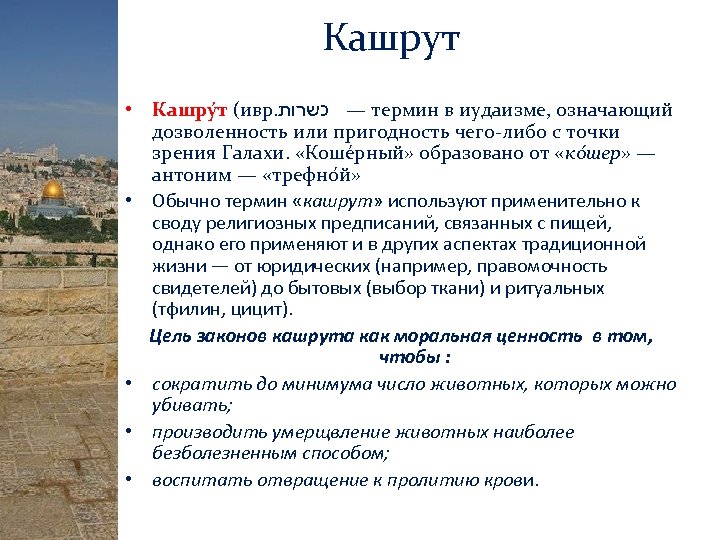 Кашрут

• Кашру́т (ивр. כשרות — термин в иудаизме, означающий дозволенность или пригодность чего-либо с точки зрения Галахи. «Коше́рный» образовано от «ко́шер» — антоним — «трефно́й»

• Обычно термин «кашрут» используют применительно к своду религиозных предписаний, связанных с пищей, однако его применяют и в других аспектах традиционной жизни — от юридических (например, правомочность свидетелей) до бытовых (выбор ткани) и ритуальных (тфилин, цицит).

Цель законов кашрута как моральная ценность в том, чтобы :

• сократить до минимума число животных, которых можно убивать;

• производить умерщвление животных наиболее безболезненным способом;

• воспитать отвращение к пролитию крови.